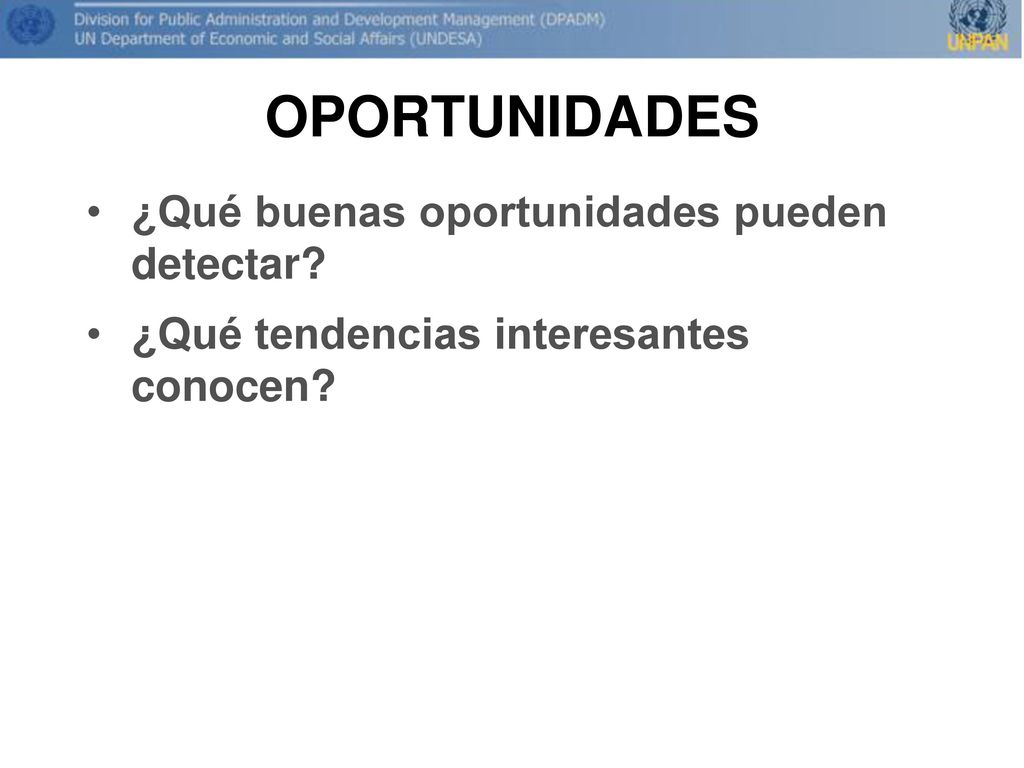 Division for Public Administration and Development Management (DPADM)
UN Department of Economic and Social Affairs (UNDESA)

UNPAN

OPORTUNIDADES

• ¿Qué buenas oportunidades pueden detectar?
• ¿Qué tendencias interesantes conocen?